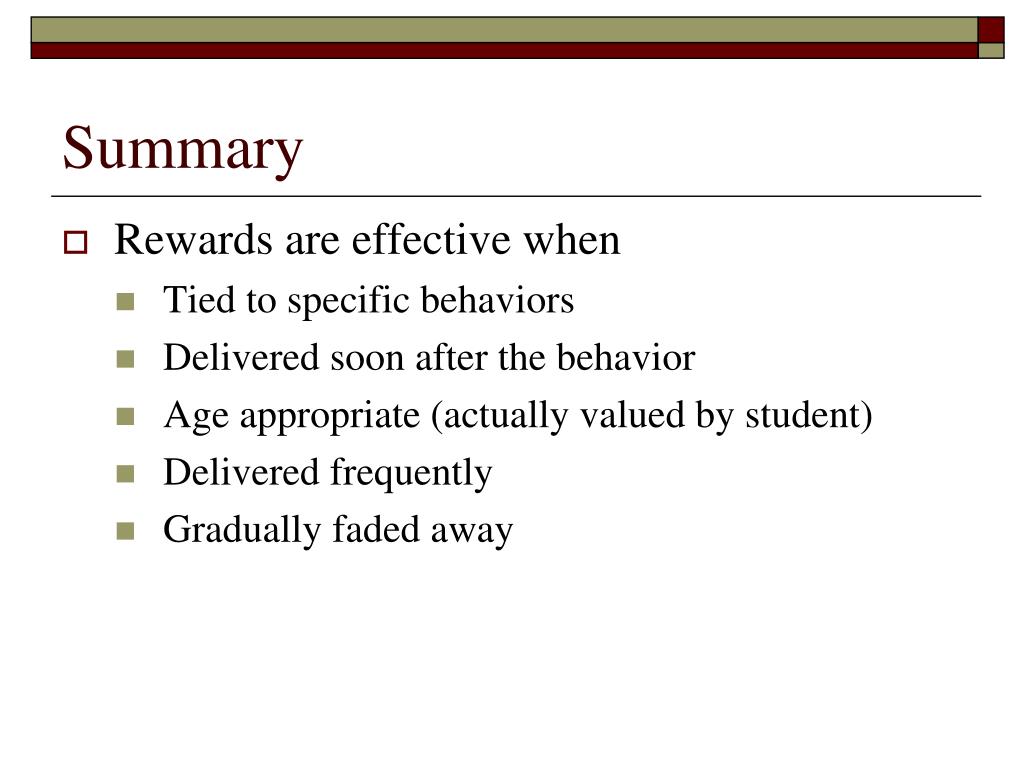 Summary

Rewards are effective when

Tied to specific behaviors

Delivered soon after the behavior

Age appropriate (actually valued by student)

Delivered frequently

Gradually faded away